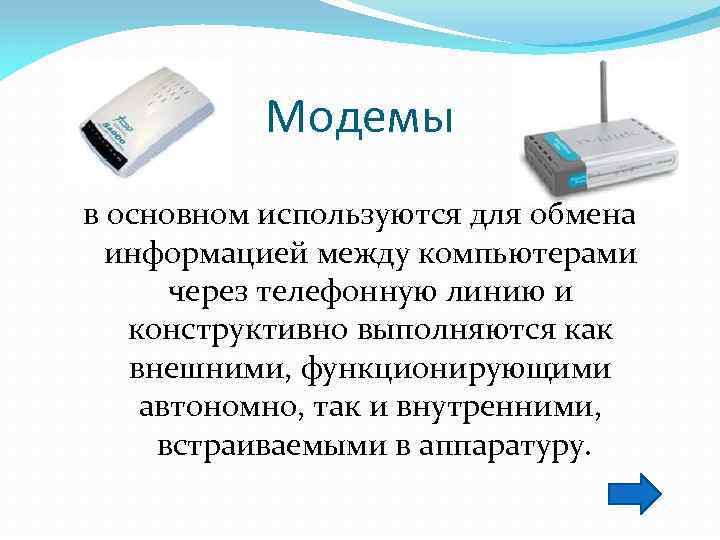 Модемы

в основном используются для обмена информацией между компьютерами через телефонную линию и конструктивно выполняются как внешними, функционирующими автономно, так и внутренними, встраиваемыми в аппаратуру.